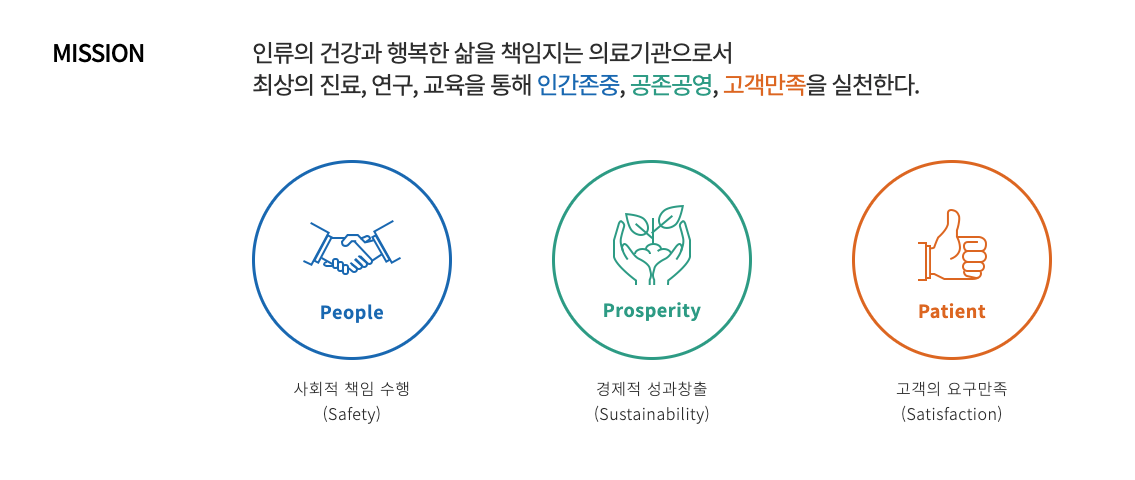 MISSION

인류의 건강과 행복한 삶을 책임지는 의료기관으로서
최상의 진료, 연구, 교육을 통해 인간존중, 공존공영, 고객만족을 실천한다.

People

사회적 책임 수행
(Safety)

Prosperity

경제적 성과창출
(Sustainability)

Patient

고객의 요구만족
(Satisfaction)